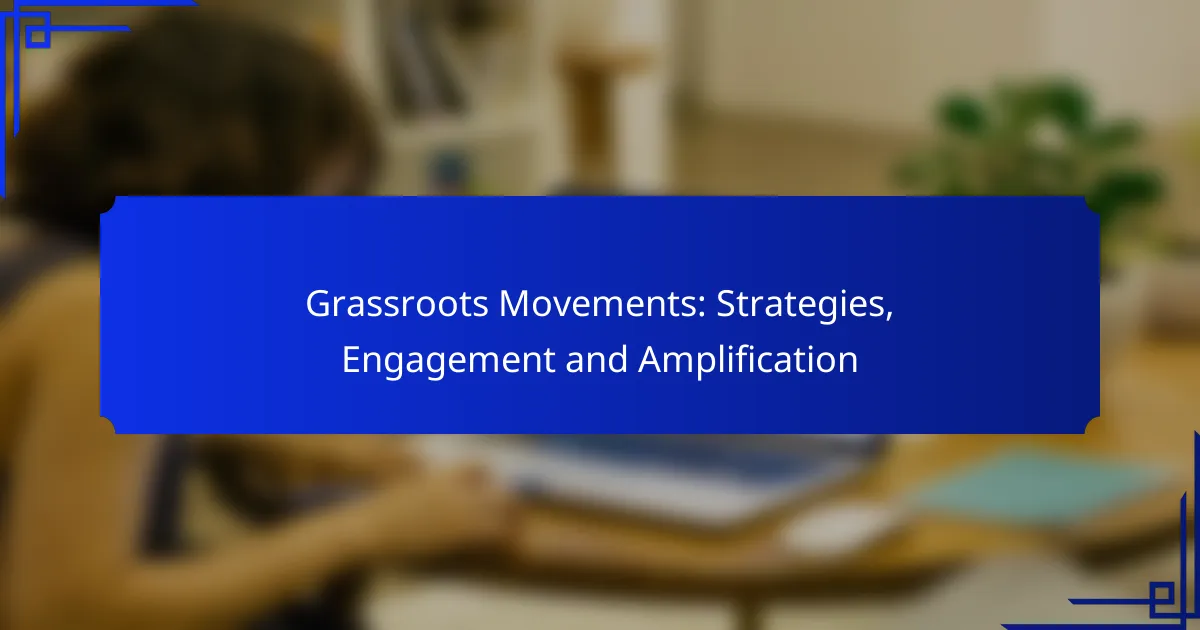 Grassroots Movements: Strategies, Engagement and Amplification